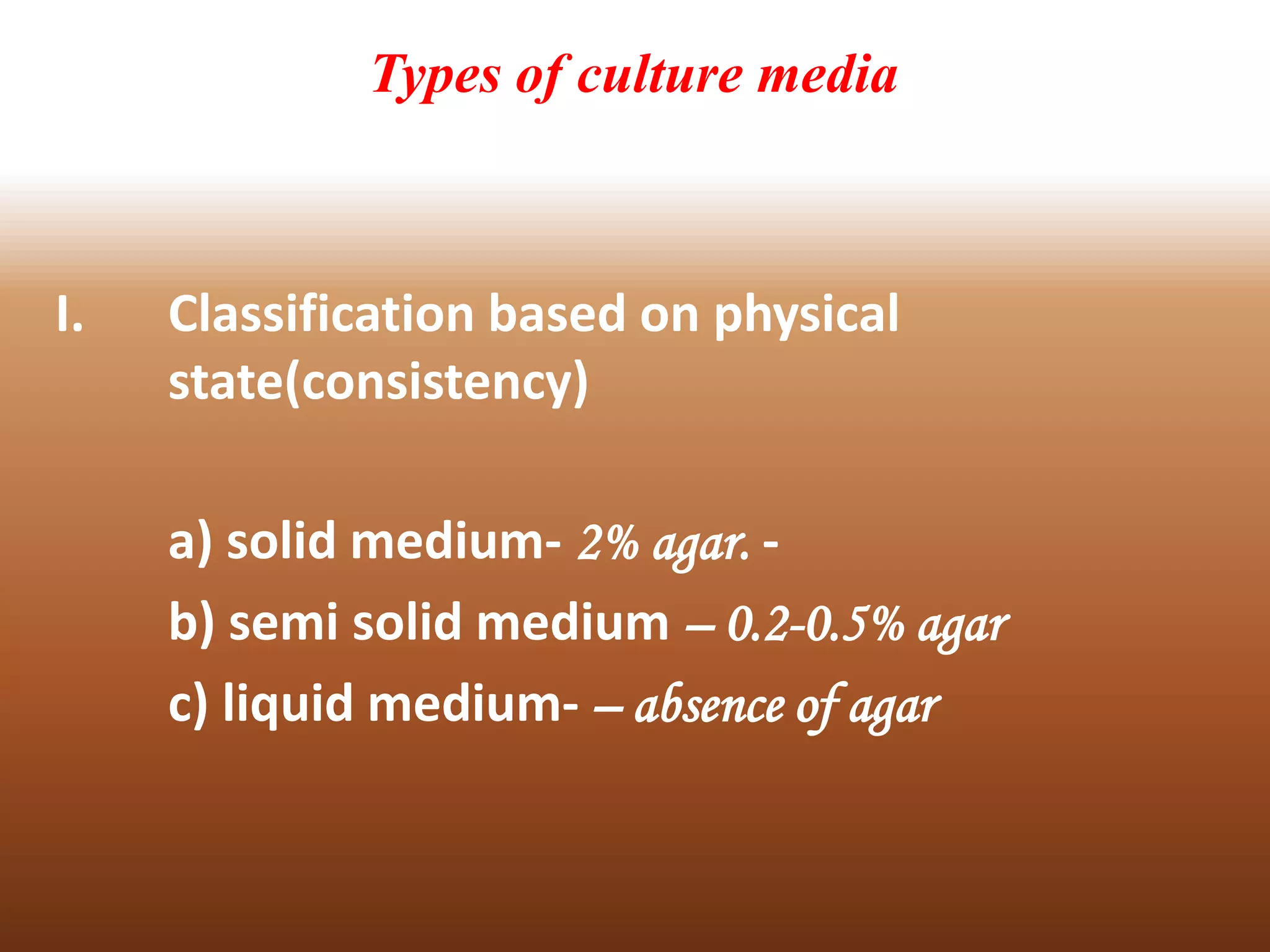 Types of culture media

I. Classification based on physical state(consistency)

a) solid medium- 2% agar. -
b) semi solid medium – 0.2-0.5% agar
c) liquid medium- – absence of agar